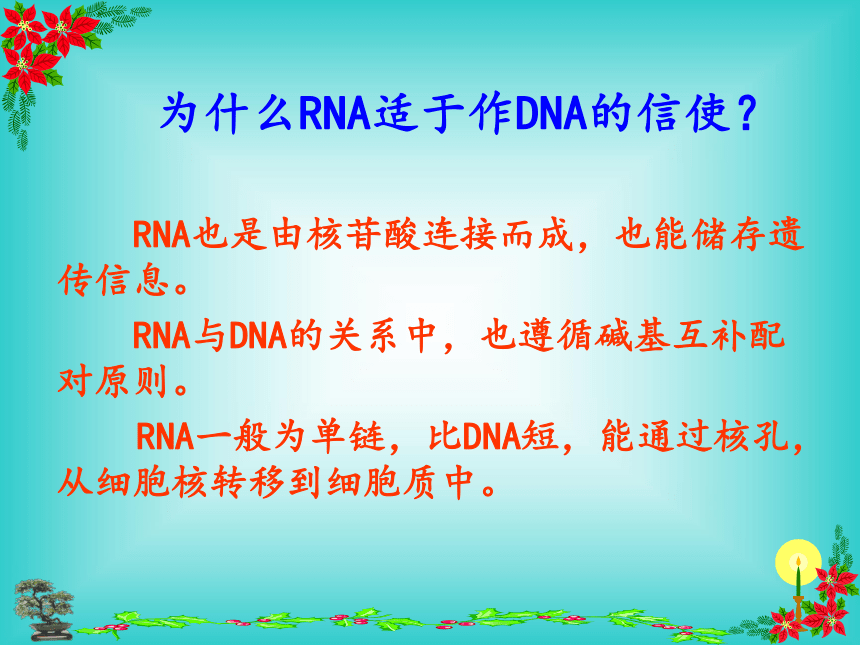 为什么RNA适于作DNA的信使？

RNA也是由核苷酸连接而成，也能储存遗传信息。

RNA与DNA的关系中，也遵循碱基互补配对原则。

RNA一般为单链，比DNA短，能通过核孔，从细胞核转移到细胞质中。